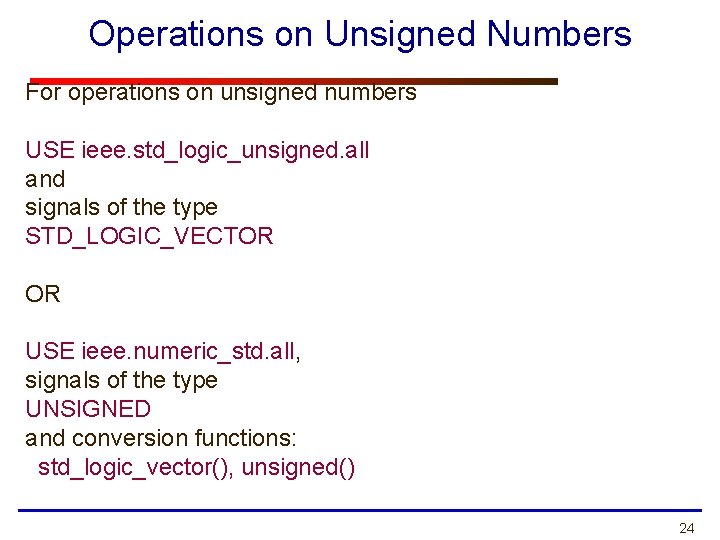 Operations on Unsigned Numbers

For operations on unsigned numbers

USE ieee.std_logic_unsigned.all
and
signals of the type
STD_LOGIC_VECTOR

OR

USE ieee.numeric_std.all,
signals of the type
UNSIGNED
and conversion functions:
std_logic_vector(), unsigned()

24